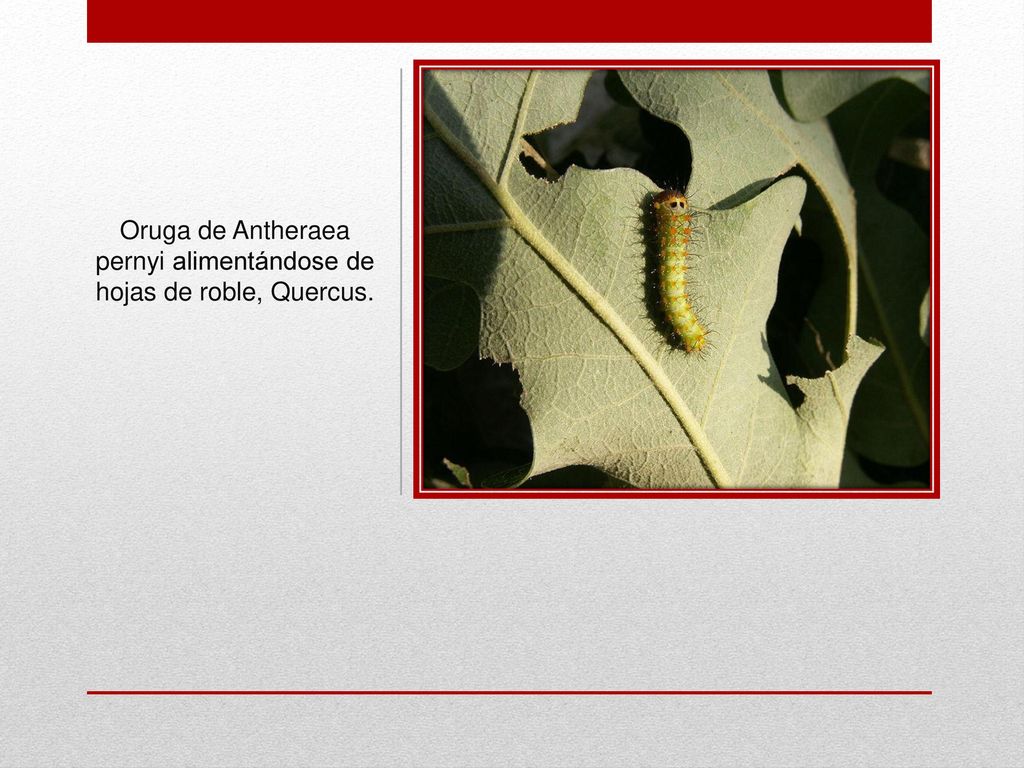 Oruga de Antheraea pernyi alimentándose de hojas de roble, Quercus.